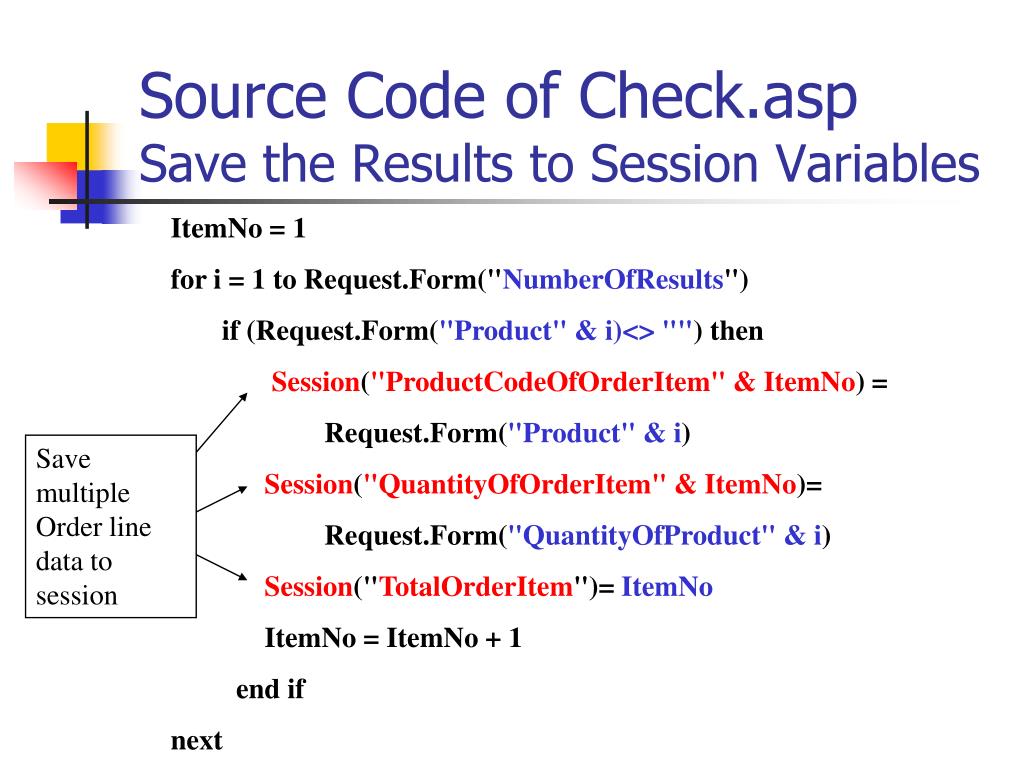 Source Code of Check.asp
Save the Results to Session Variables

ItemNo = 1
for i = 1 to Request.Form("NumberOfResults")
if (Request.Form("Product" & i)<> "") then
Session("ProductCodeOfOrderItem" & ItemNo) =
Request.Form("Product" & i)
Session("QuantityOfOrderItem" & ItemNo)=
Request.Form("QuantityOfProduct" & i)
Session("TotalOrderItem")= ItemNo
ItemNo = ItemNo + 1
end if
next

Save multiple Order line data to session